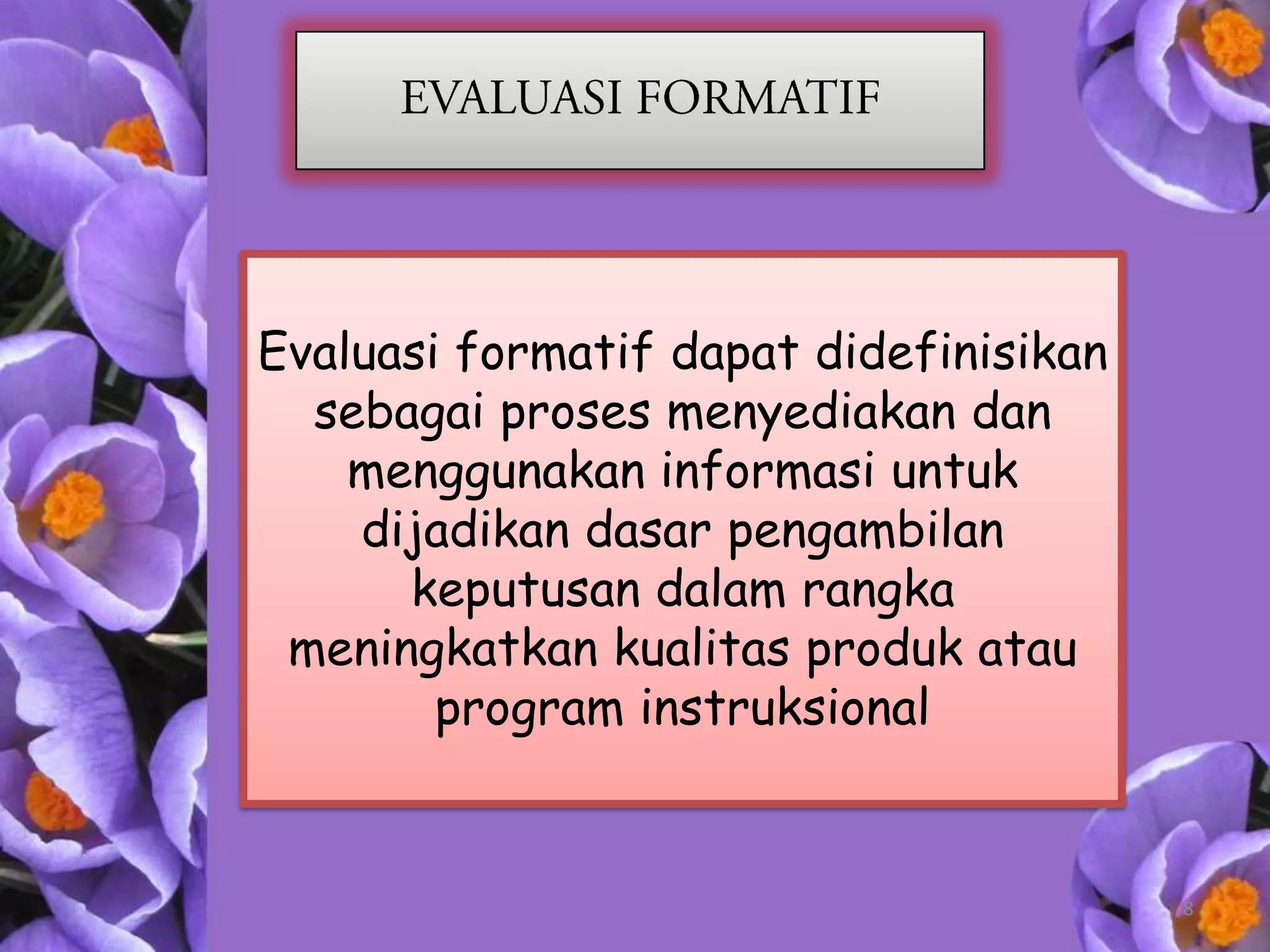 EVALUASI FORMATIF

Evaluasi formatif dapat didefinisikan sebagai proses menyediakan dan menggunakan informasi untuk dijadikan dasar pengambilan keputusan dalam rangka meningkatkan kualitas produk atau program instruksional

8